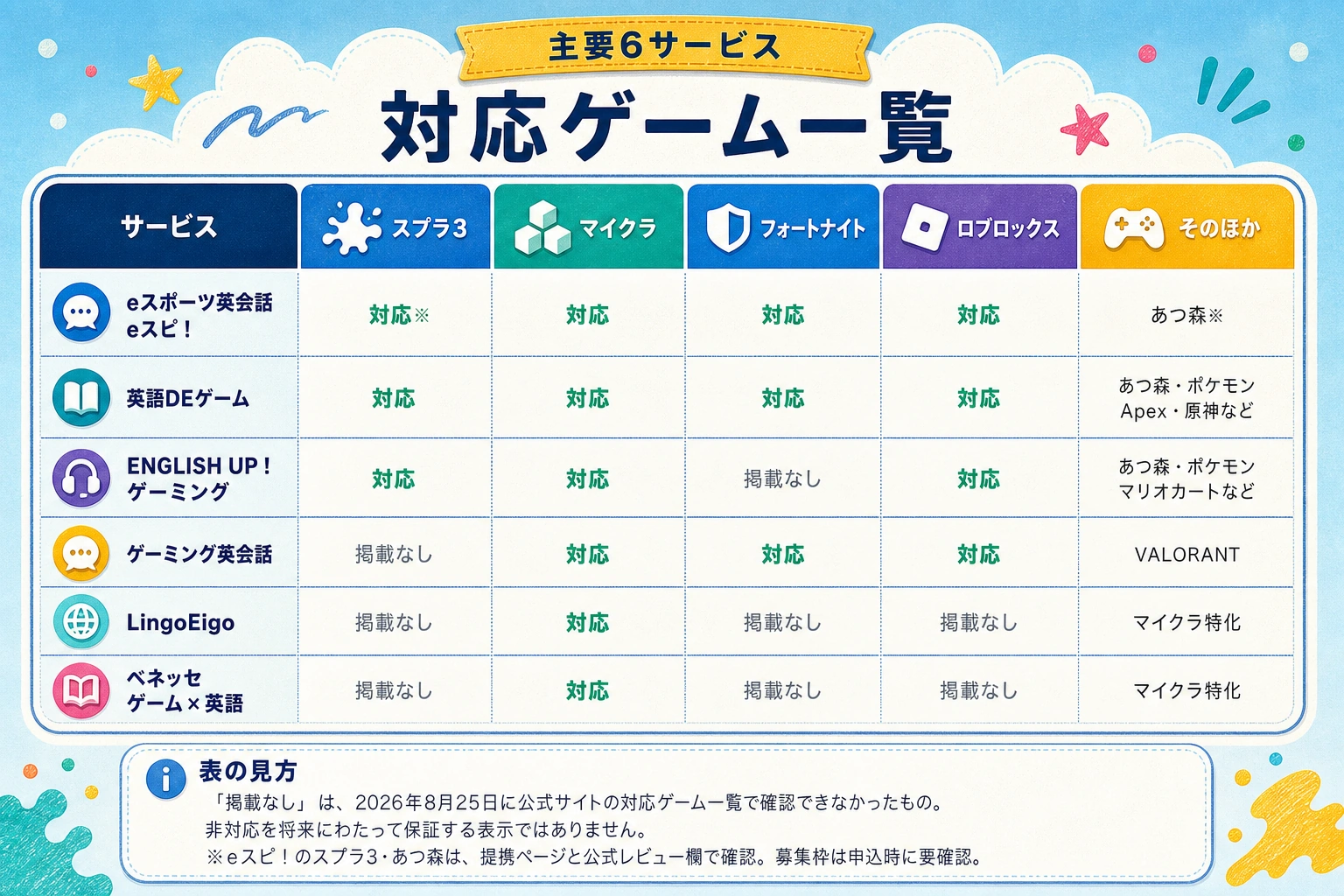 主要6サービス

対応ゲーム一覧

| サービス | スプラ3 | マイクラ | フォートナイト | ロブロックス | そのほか |
|---|---|---|---|---|---|
| eスポーツ英会話 eスピ！ | 対応※ | 対応 | 対応 | 対応 | あつ森※ |
| 英語DEゲーム | 対応 | 対応 | 対応 | 対応 | あつ森・ポケモン Apex・原神など |
| ENGLISH UP！ ゲーミング | 対応 | 対応 | 掲載なし | 対応 | あつ森・ポケモン マリオカートなど |
| ゲーミング英会話 | 掲載なし | 対応 | 対応 | 対応 | VALORANT |
| LingoEigo | 掲載なし | 対応 | 掲載なし | 掲載なし | マイクラ特化 |
| ベネッセ ゲーム×英語 | 掲載なし | 対応 | 掲載なし | 掲載なし | マイクラ特化 |

表の見方
「掲載なし」は、2026年8月25日に公式サイトの対応ゲーム一覧で確認できなかったもの。
非対応を将来にわたって保証する表示ではありません。
※eスピ！のスプラ3・あつ森は、提携ページと公式レビュー欄で確認。募集枠は申込時に要確認。